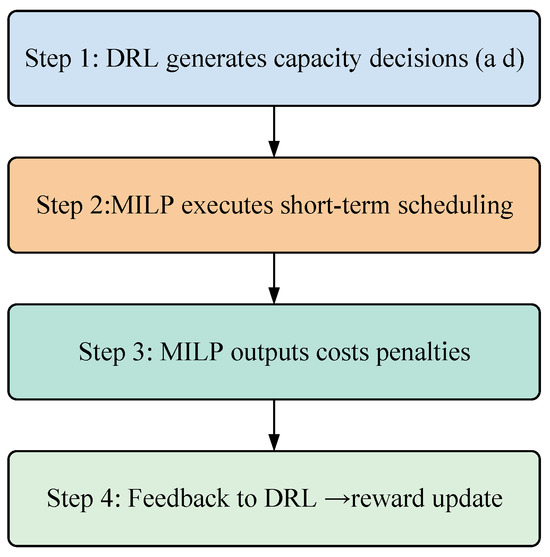 Step 1: DRL generates capacity decisions (a d)

Step 2:MILP executes short-term scheduling

Step 3: MILP outputs costs penalties

Step 4: Feedback to DRL →reward update